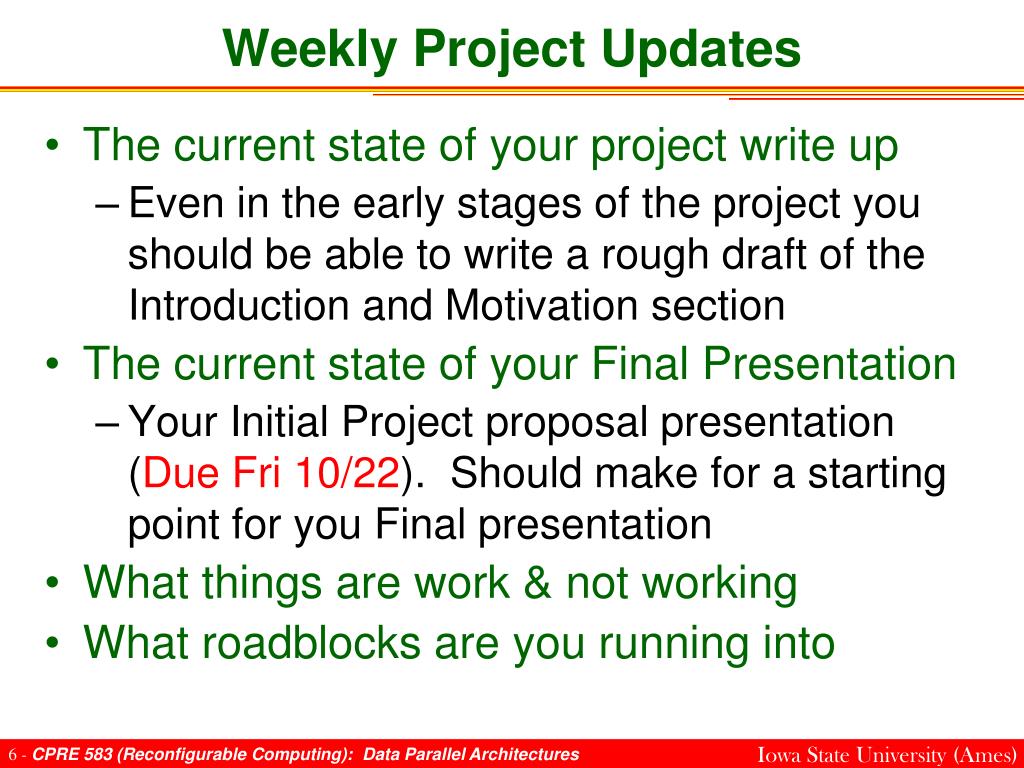 Weekly Project Updates

• The current state of your project write up
– Even in the early stages of the project you should be able to write a rough draft of the Introduction and Motivation section
• The current state of your Final Presentation
– Your Initial Project proposal presentation (Due Fri 10/22). Should make for a starting point for you Final presentation
• What things are work & not working
• What roadblocks are you running into

6 - CPRE 583 (Reconfigurable Computing): Data Parallel Architectures
Iowa State University (Ames)